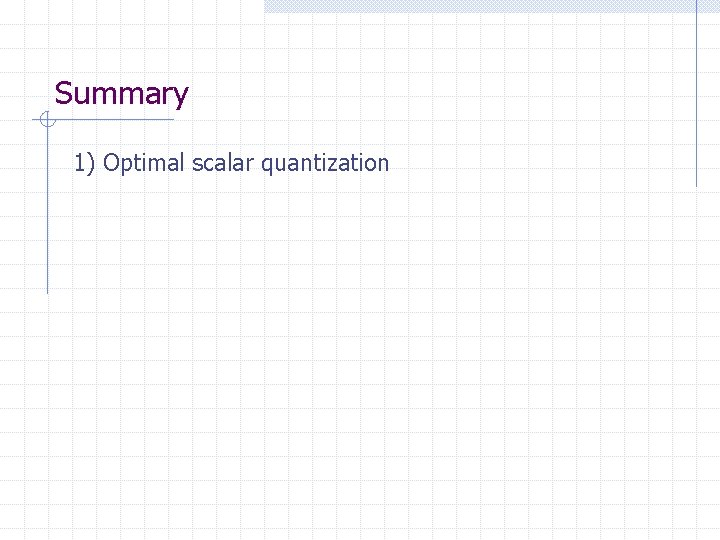 Summary

1) Optimal scalar quantization